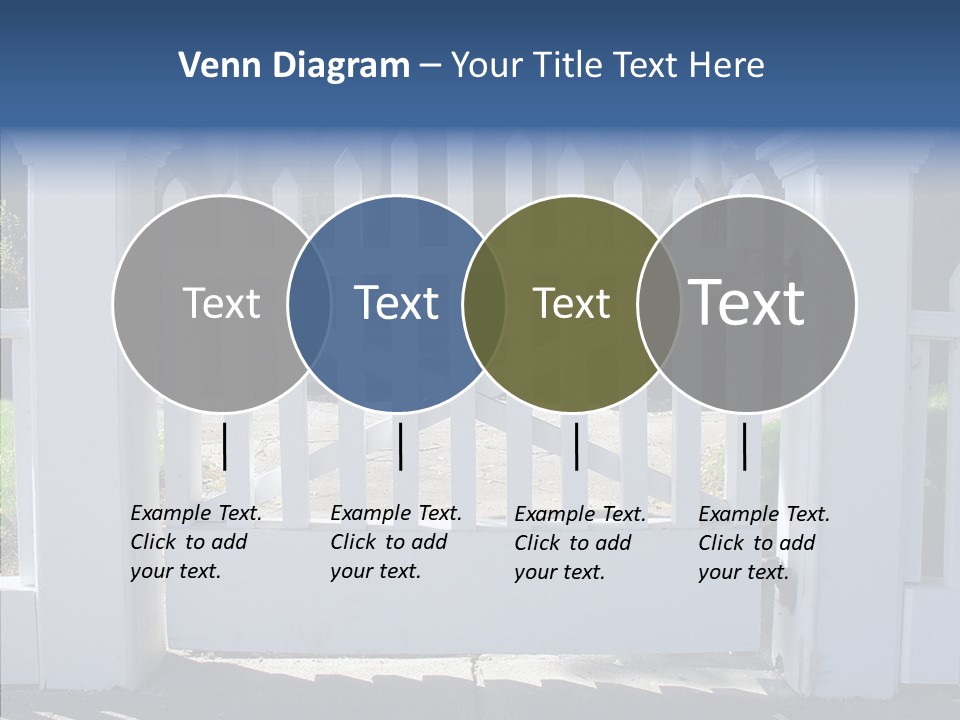 Venn Diagram – Your Title Text Here

Text

Text

Text

Text

Example Text. Click to add your text.

Example Text. Click to add your text.

Example Text. Click to add your text.

Example Text. Click to add your text.